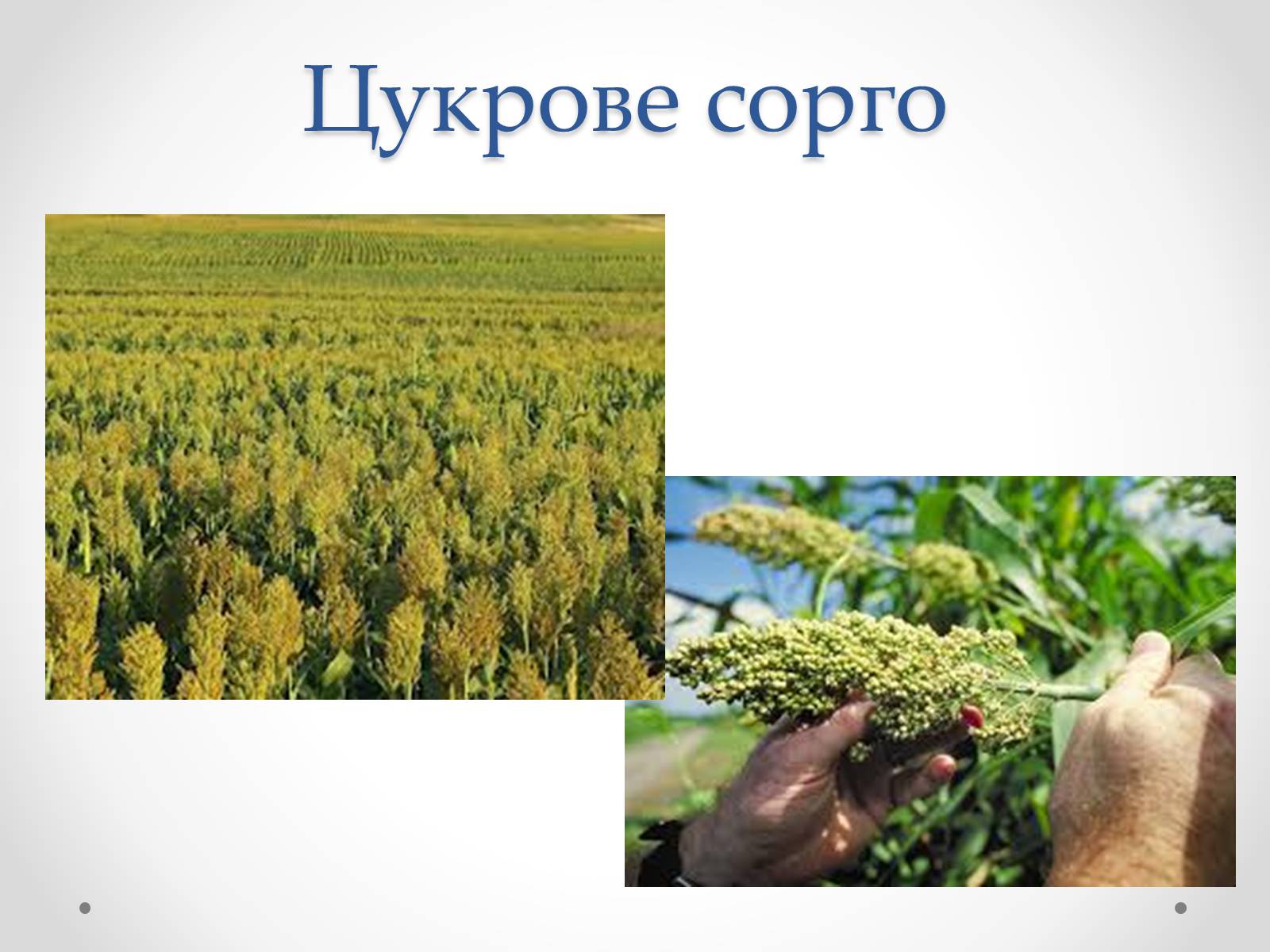 Цукрове сорго